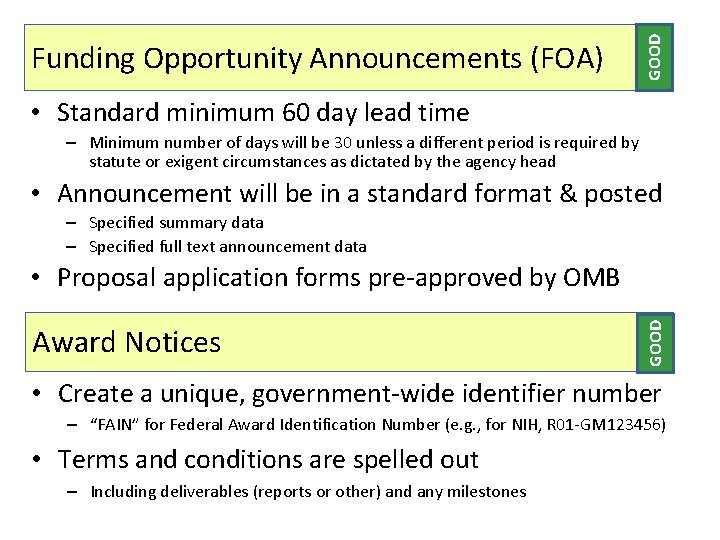 Funding Opportunity Announcements (FOA)

GOOD

• Standard minimum 60 day lead time
– Minimum number of days will be 30 unless a different period is required by statute or exigent circumstances as dictated by the agency head

• Announcement will be in a standard format & posted
– Specified summary data
– Specified full text announcement data

• Proposal application forms pre-approved by OMB

Award Notices

GOOD

• Create a unique, government-wide identifier number
– "FAIN" for Federal Award Identification Number (e.g., for NIH, R01-GM123456)

• Terms and conditions are spelled out
– Including deliverables (reports or other) and any milestones